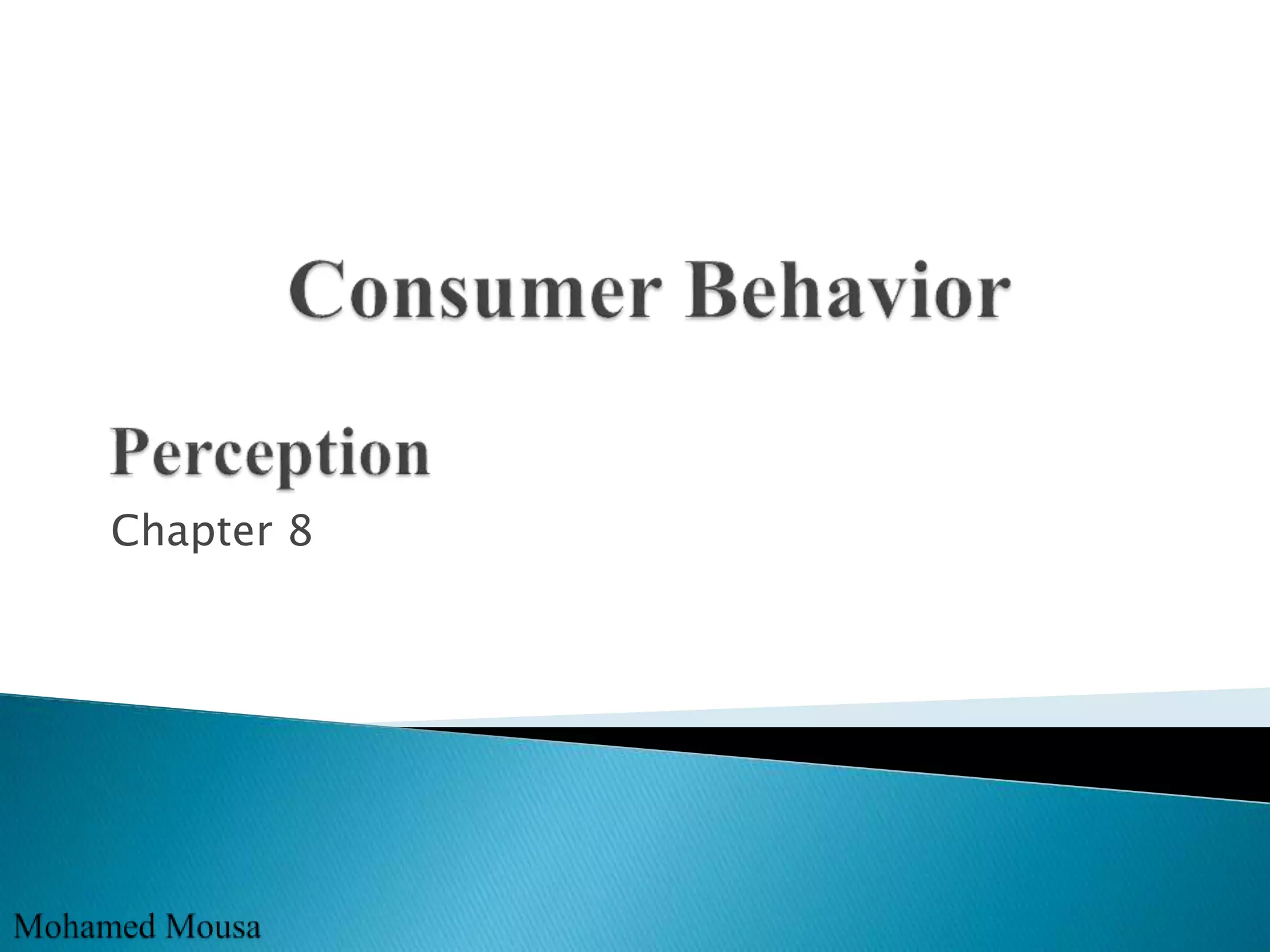 Consumer Behavior

Perception

Chapter 8

Mohamed Mousa